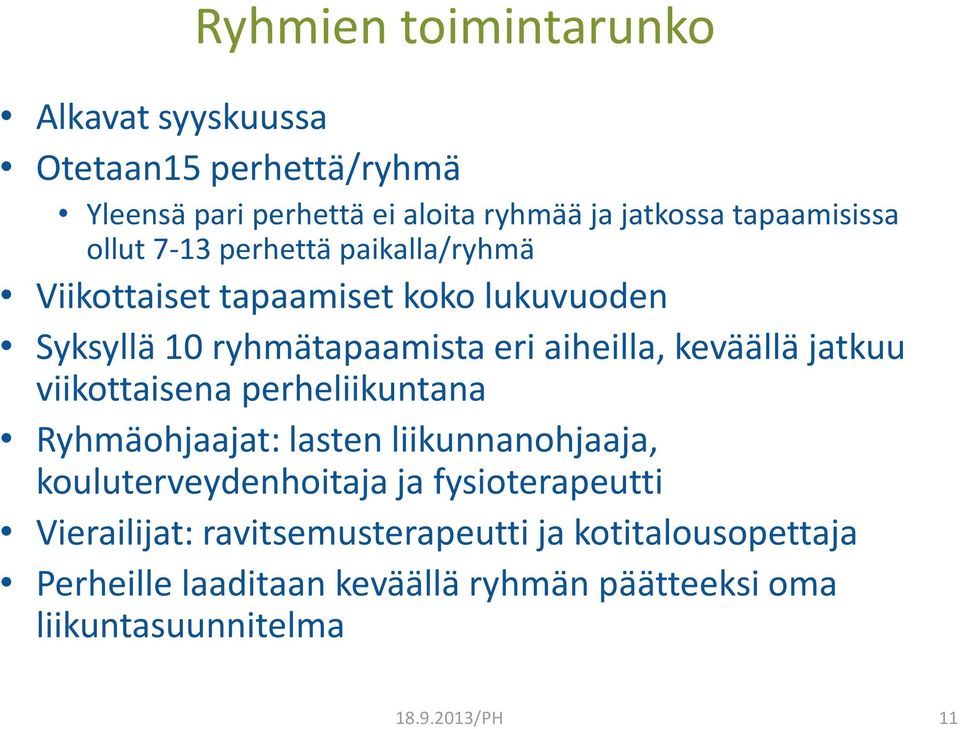 Ryhmien toimintarunko

• Alkavat syyskuussa
• Otetaan15 perhettä/ryhmä
  • Yleensä pari perhettä ei aloita ryhmää ja jatkossa tapaamisissa ollut 7-13 perhettä paikalla/ryhmä
• Viikottaiset tapaamiset koko lukuvuoden
• Syksyllä 10 ryhmätapaamista eri aiheilla, keväällä jatkuu viikottaisena perheliikuntana
• Ryhmäohjaajat: lasten liikunnanohjaaja, kouluterveydenhoitaja ja fysioterapeutti
• Vierailijat: ravitsemusterapeutti ja kotitalousopettaja
• Perheille laaditaan keväällä ryhmän päätteeksi oma liikuntasuunnitelma

18.9.2013/PH

11